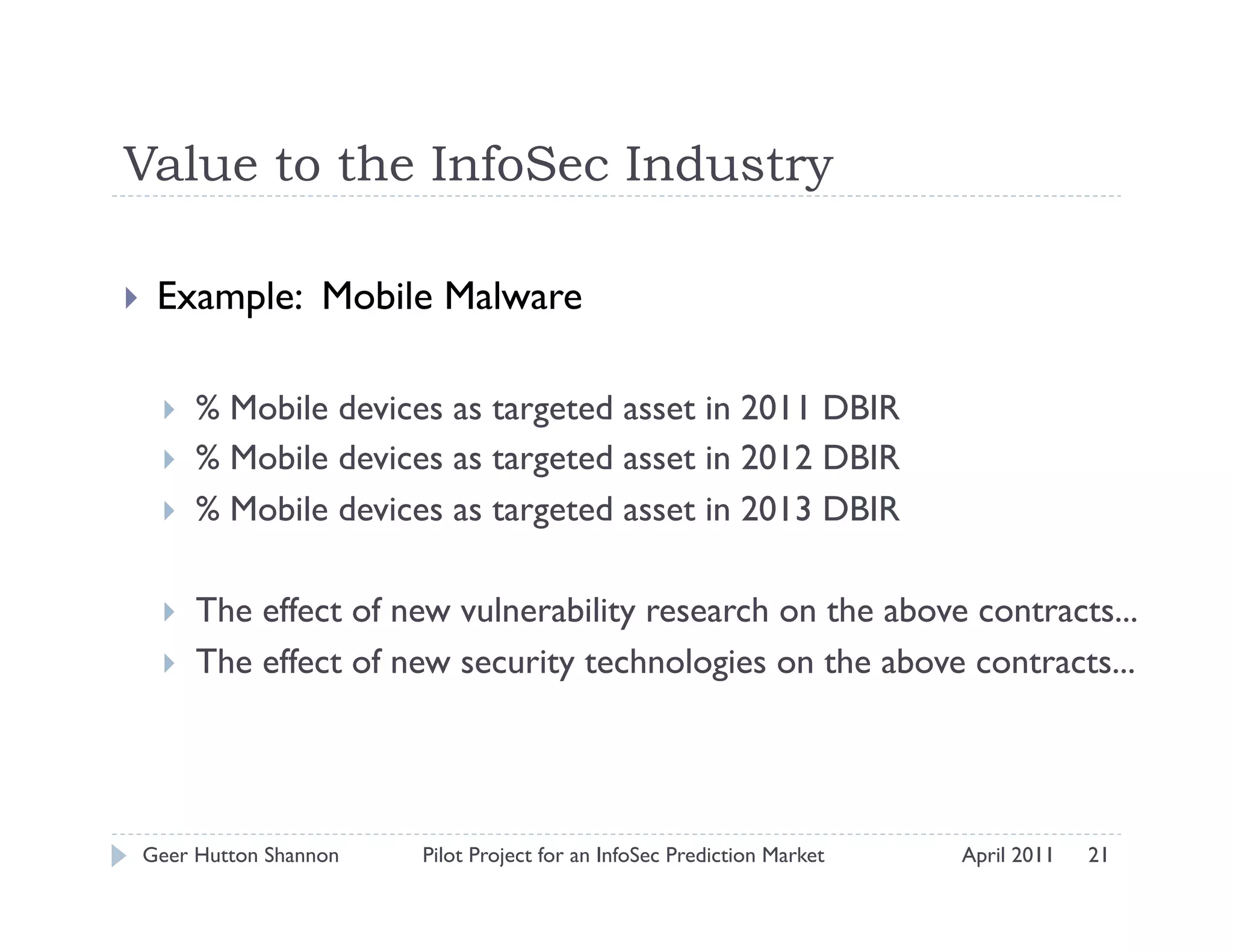 Value to the InfoSec Industry

Example: Mobile Malware

% Mobile devices as targeted asset in 2011 DBIR

% Mobile devices as targeted asset in 2012 DBIR

% Mobile devices as targeted asset in 2013 DBIR

The effect of new vulnerability research on the above contracts…

The effect of new security technologies on the above contracts…

Geer Hutton Shannon Pilot Project for an InfoSec Prediction Market April 2011 21